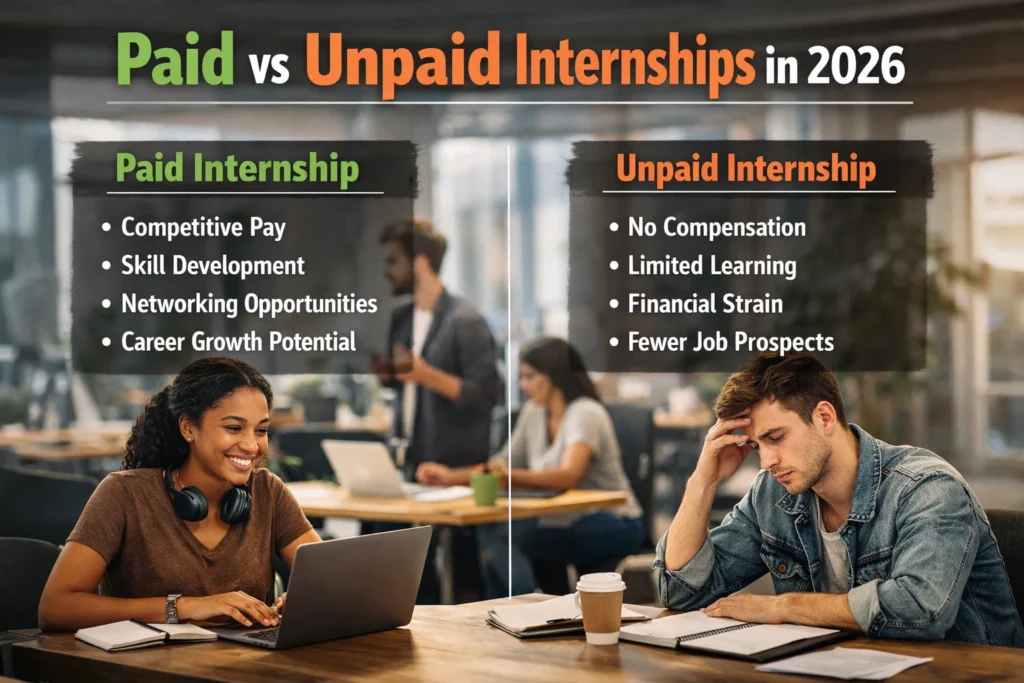 Paid vs Unpaid Internships in 2026

Paid Internship

• Competitive Pay
• Skill Development
• Networking Opportunities
• Career Growth Potential

Unpaid Internship

• No Compensation
• Limited Learning
• Financial Strain
• Fewer Job Prospects